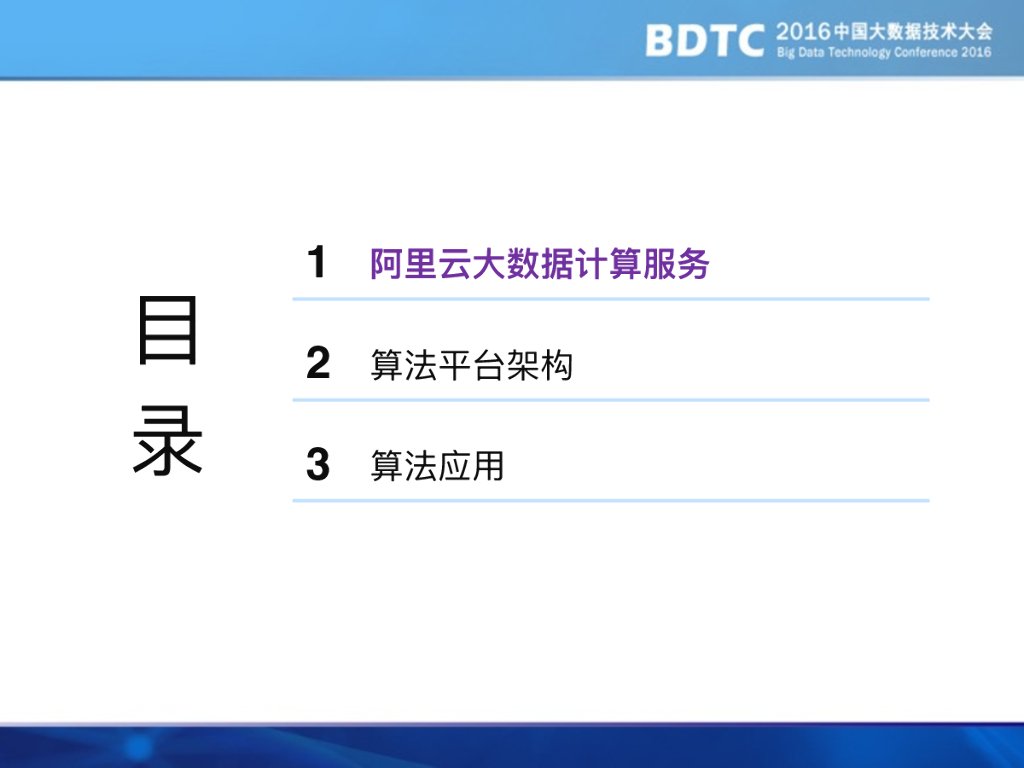 BDTC 2016中国大数据技术大会
Big Data Technology Conference 2016

目录

1 阿里云大数据计算服务

2 算法平台架构

3 算法应用